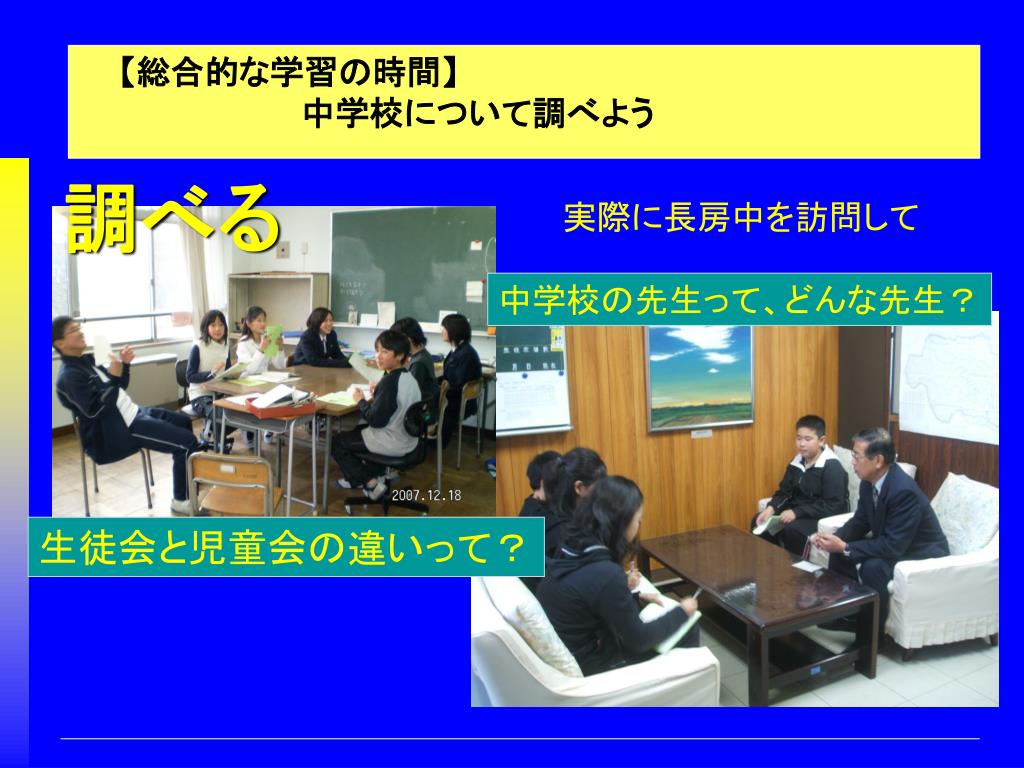 【総合的な学習の時間】
中学校について調べよう

調べる

実際に長房中を訪問して

中学校の先生って、どんな先生？

2007.12.18

生徒会と児童会の違いって？